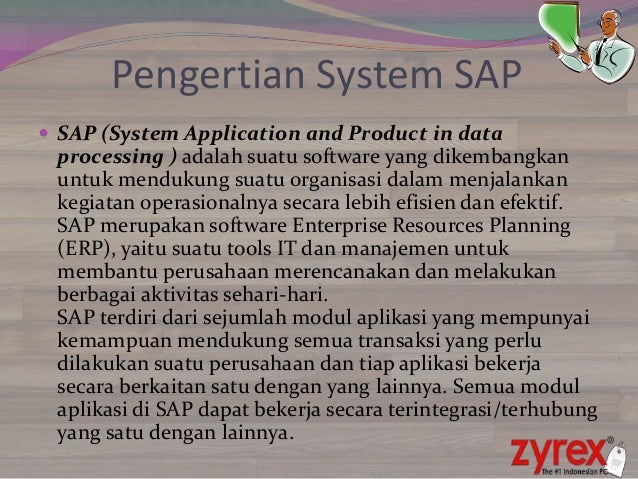 Pengertian System SAP

• SAP (System Application and Product in data processing ) adalah suatu software yang dikembangkan untuk mendukung suatu organisasi dalam menjalankan kegiatan operasionalnya secara lebih efisien dan efektif. SAP merupakan software Enterprise Resources Planning (ERP), yaitu suatu tools IT dan manajemen untuk membantu perusahaan merencanakan dan melakukan berbagai aktivitas sehari-hari.
SAP terdiri dari sejumlah modul aplikasi yang mempunyai kemampuan mendukung semua transaksi yang perlu dilakukan suatu perusahaan dan tiap aplikasi bekerja secara berkaitan satu dengan yang lainnya. Semua modul aplikasi di SAP dapat bekerja secara terintegrasi/terhubung yang satu dengan lainnya.

zyrex®
The #1 Indonesian PC